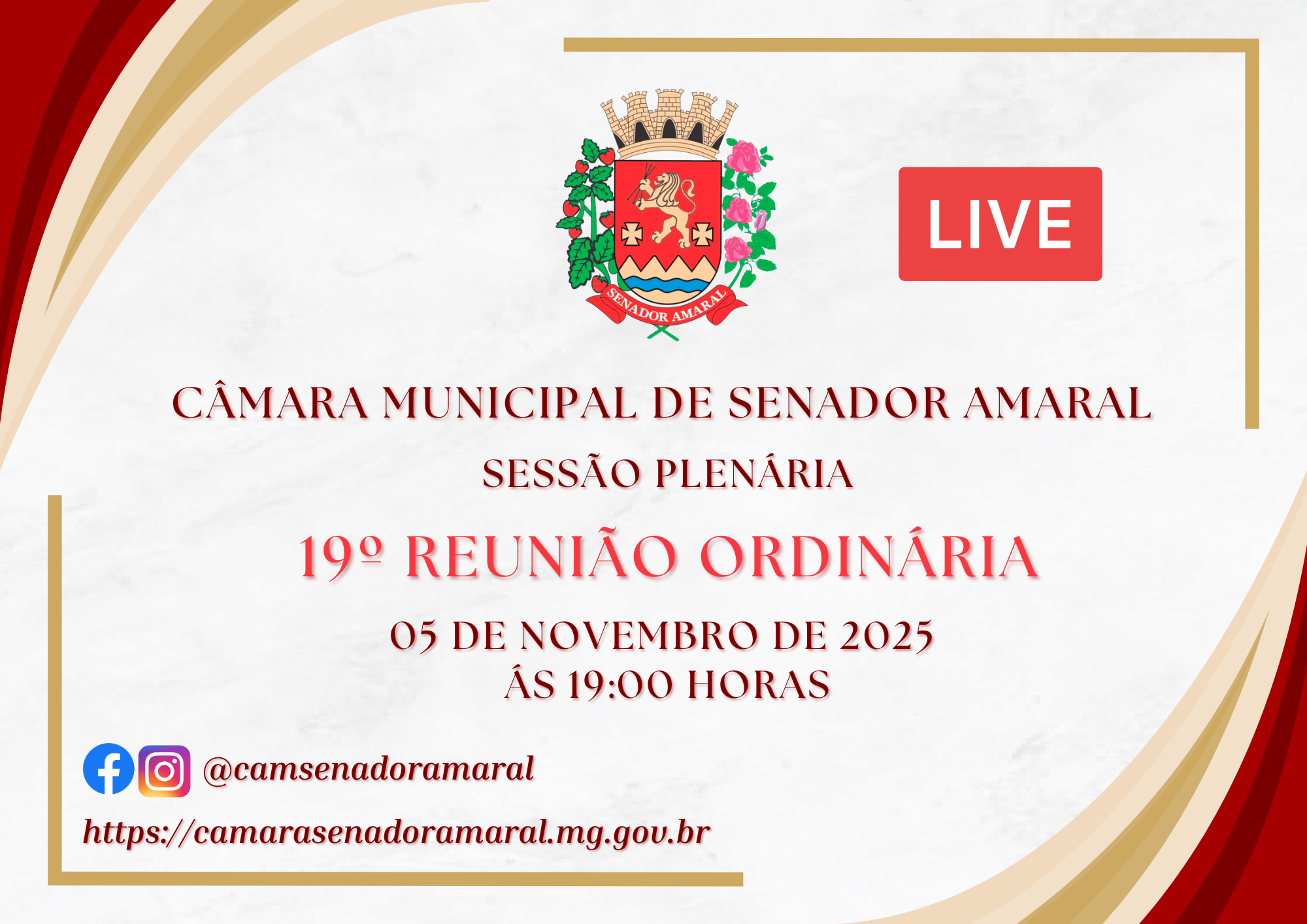 SENADOR AMARAL

LIVE

CÂMARA MUNICIPAL DE SENADOR AMARAL

SESSÃO PLENÁRIA

19º REUNIÃO ORDINÁRIA

05 DE NOVEMBRO DE 2025
ÁS 19:00 HORAS

@camsenadoramaral

https://camarasenadoramaral.mg.gov.br